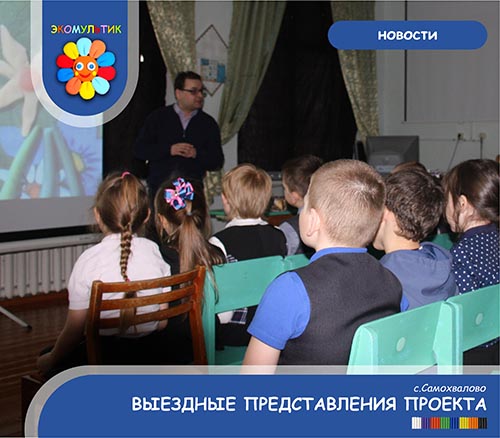 ЭКОМУЛЬТИК

НОВОСТИ

с.Самохвалово

ВЫЕЗДНЫЕ ПРЕДСТАВЛЕНИЯ ПРОЕКТА